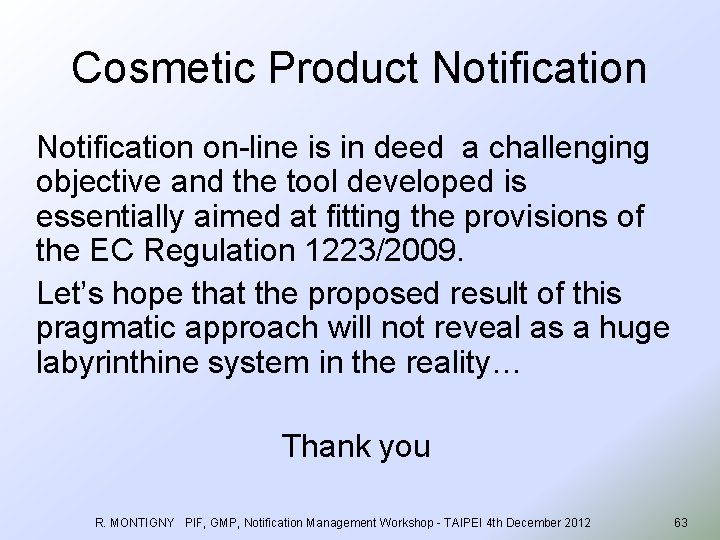 Cosmetic Product Notification

Notification on-line is in deed  a challenging objective and the tool developed is essentially aimed at fitting the provisions of the EC Regulation 1223/2009.

Let's hope that the proposed result of this pragmatic approach will not reveal as a huge labyrinthine system in the reality…

Thank you

R. MONTIGNY   PIF, GMP, Notification Management Workshop - TAIPEI 4th December 2012   63